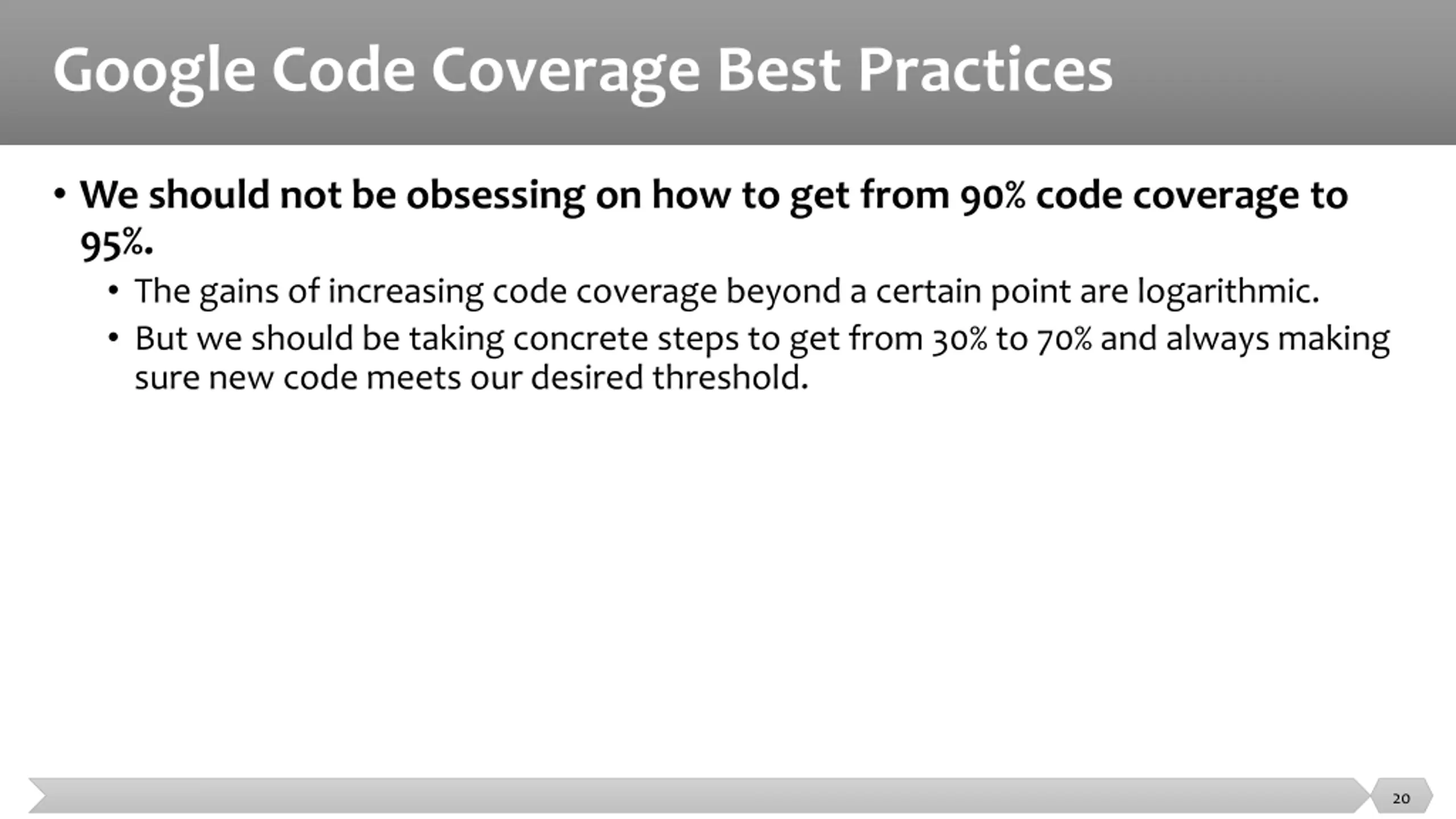 Google Code Coverage Best Practices

• We should not be obsessing on how to get from 90% code coverage to 95%.

• The gains of increasing code coverage beyond a certain point are logarithmic.

• But we should be taking concrete steps to get from 30% to 70% and always making sure new code meets our desired threshold.

20